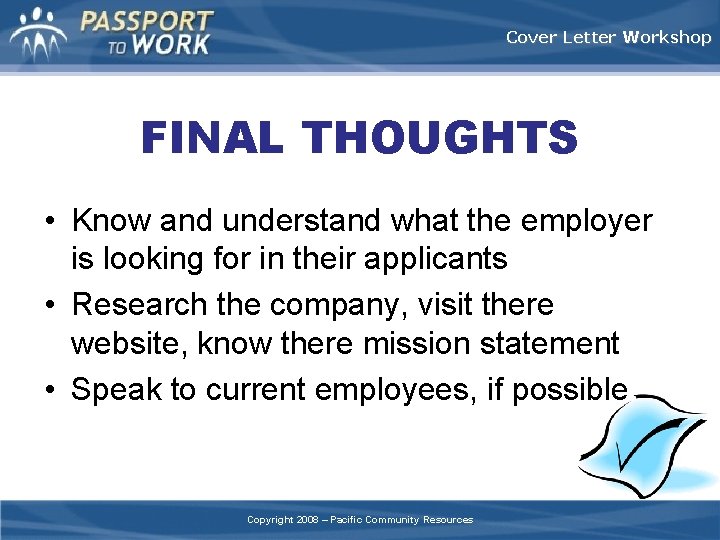 PASSPORT TO WORK

Cover Letter Workshop

FINAL THOUGHTS

• Know and understand what the employer is looking for in their applicants
• Research the company, visit there website, know there mission statement
• Speak to current employees, if possible

Copyright 2008 – Pacific Community Resources